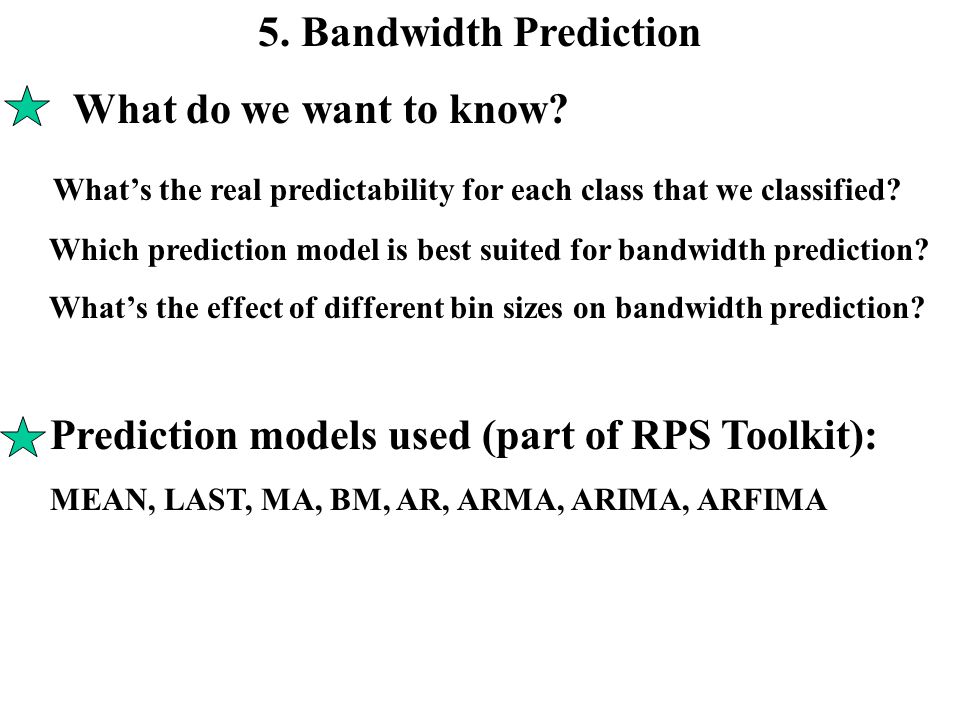 5. Bandwidth Prediction

What do we want to know?

What’s the real predictability for each class that we classified?

Which prediction model is best suited for bandwidth prediction?

What’s the effect of different bin sizes on bandwidth prediction?

Prediction models used (part of RPS Toolkit):

MEAN, LAST, MA, BM, AR, ARMA, ARIMA, ARFIMA